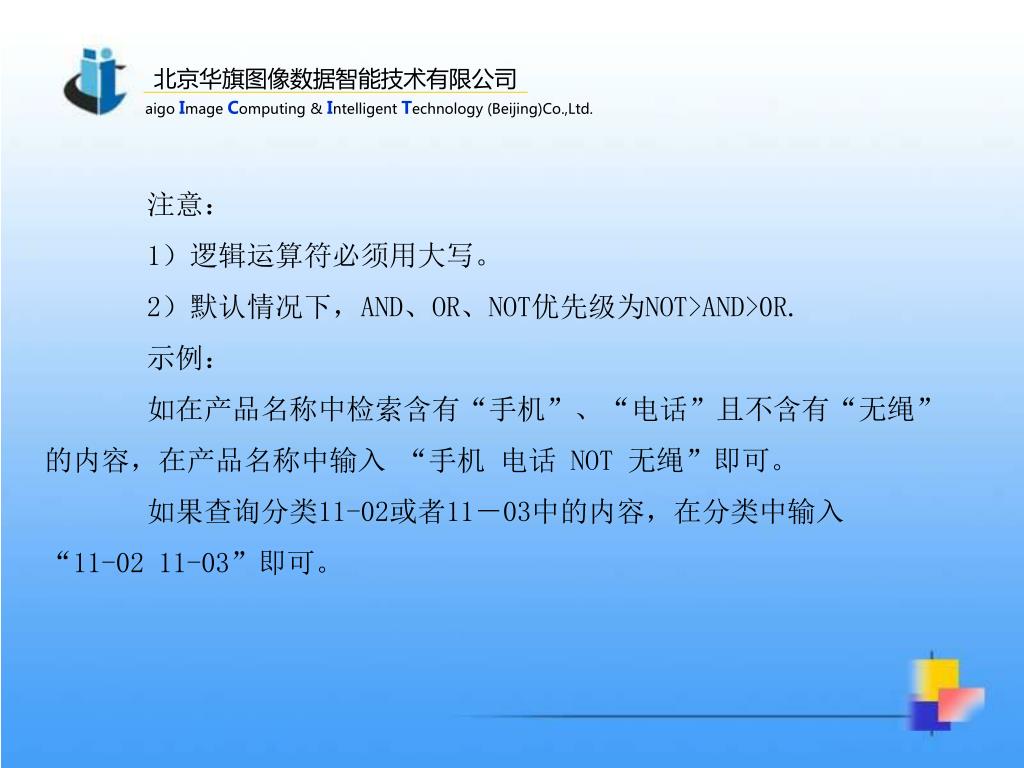 北京华旗图像数据智能技术有限公司
aigo Image Computing & Intelligent Technology (Beijing)Co.,Ltd.

注意：

1）逻辑运算符必须用大写。

2）默认情况下，AND、OR、NOT优先级为NOT>AND>OR.

示例：

如在产品名称中检索含有“手机”、“电话”且不含有“无绳”的内容，在产品名称中输入 “手机 电话 NOT 无绳”即可。

如果查询分类11-02或者11－03中的内容，在分类中输入“11-02 11-03”即可。